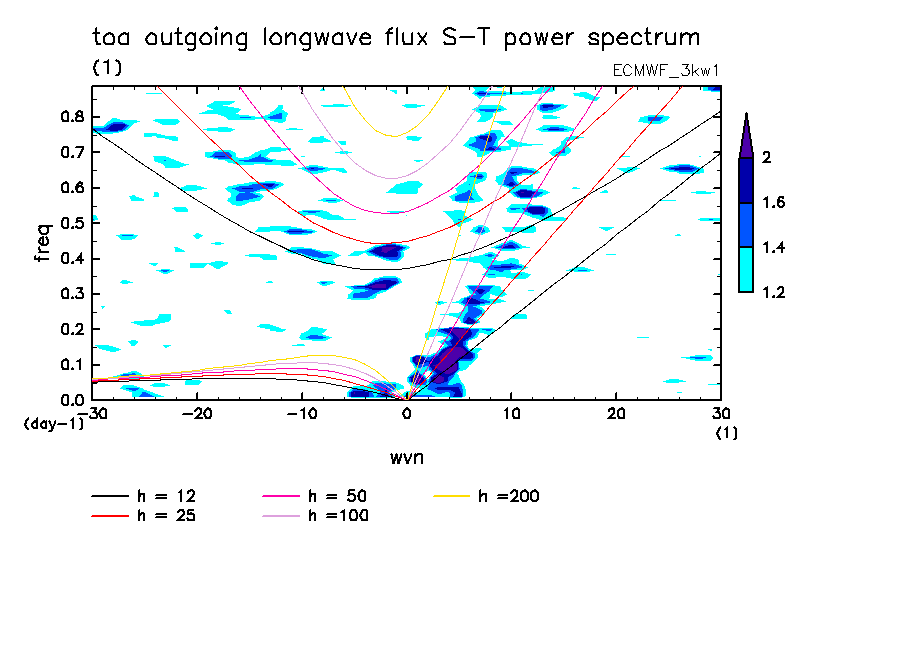 toa outgoing longwave flux S-T power spectrum

(1)

ECMWF_3kw1

freq

0.8
0.7
0.6
0.5
0.4
0.3
0.2
0.1
0.0

(day-1)

-30 -20 -10 0 10 20 30

(1)

wvn

2
1.6
1.4
1.2

h = 12
h = 25
h = 50
h =100
h =200